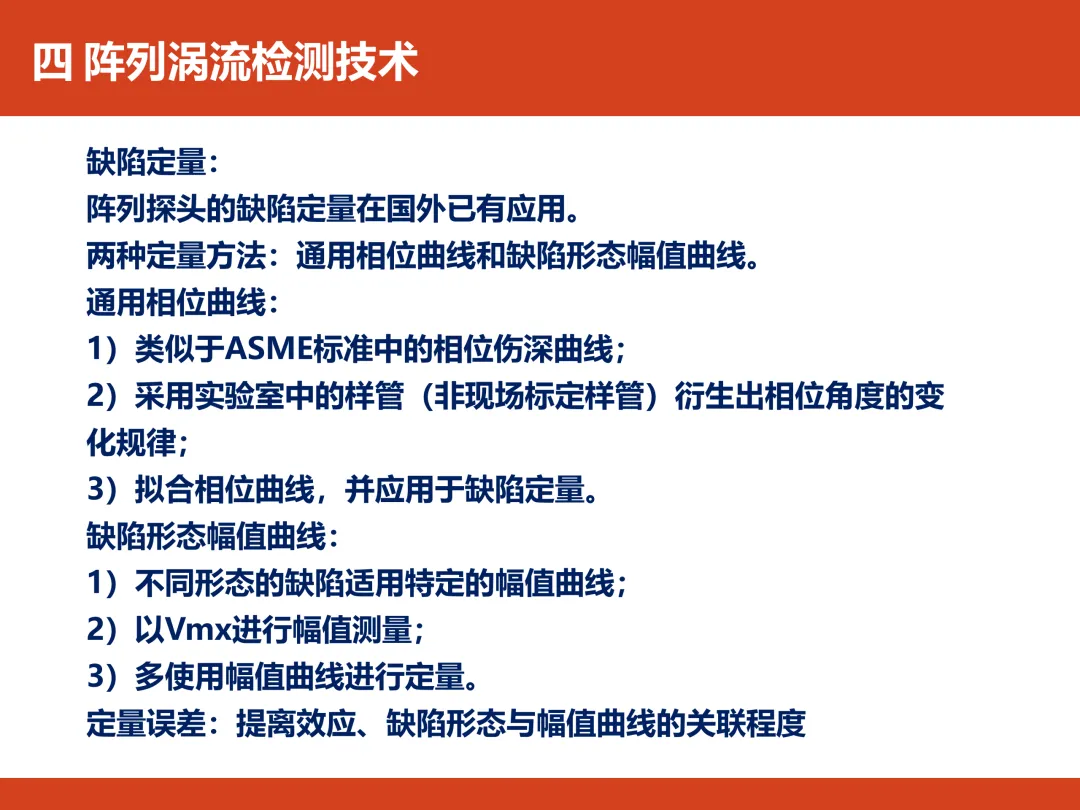 四 阵列涡流检测技术

缺陷定量：
阵列探头的缺陷定量在国外已有应用。
两种定量方法：通用相位曲线和缺陷形态幅值曲线。
通用相位曲线：
1）类似于ASME标准中的相位伤深曲线；
2）采用实验室中的样管（非现场标定样管）衍生出相位角度的变化规律；
3）拟合相位曲线，并应用于缺陷定量。
缺陷形态幅值曲线：
1）不同形态的缺陷适用特定的幅值曲线；
2）以Vmx进行幅值测量；
3）多使用幅值曲线进行定量。
定量误差：提离效应、缺陷形态与幅值曲线的关联程度